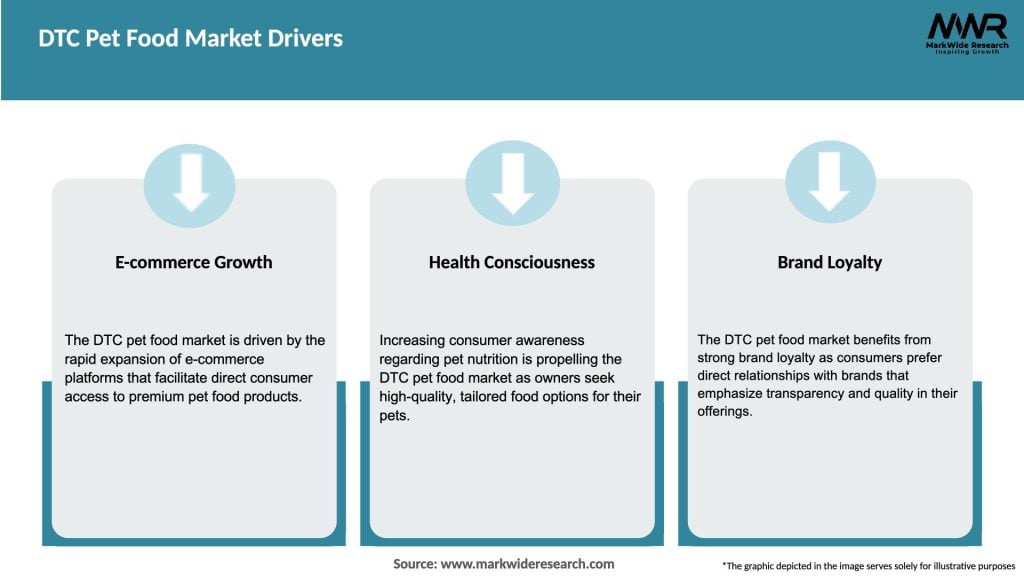 DTC Pet Food Market Drivers

MWR
MarkWide Research
Inspiring Growth

E-commerce Growth

The DTC pet food market is driven by the rapid expansion of e-commerce platforms that facilitate direct consumer access to premium pet food products.

Health Consciousness

Increasing consumer awareness regarding pet nutrition is propelling the DTC pet food market as owners seek high-quality, tailored food options for their pets.

Brand Loyalty

The DTC pet food market benefits from strong brand loyalty as consumers prefer direct relationships with brands that emphasize transparency and quality in their offerings.

Source: www.markwideresearch.com

*The graphic depicted in the image serves solely for illustrative purposes